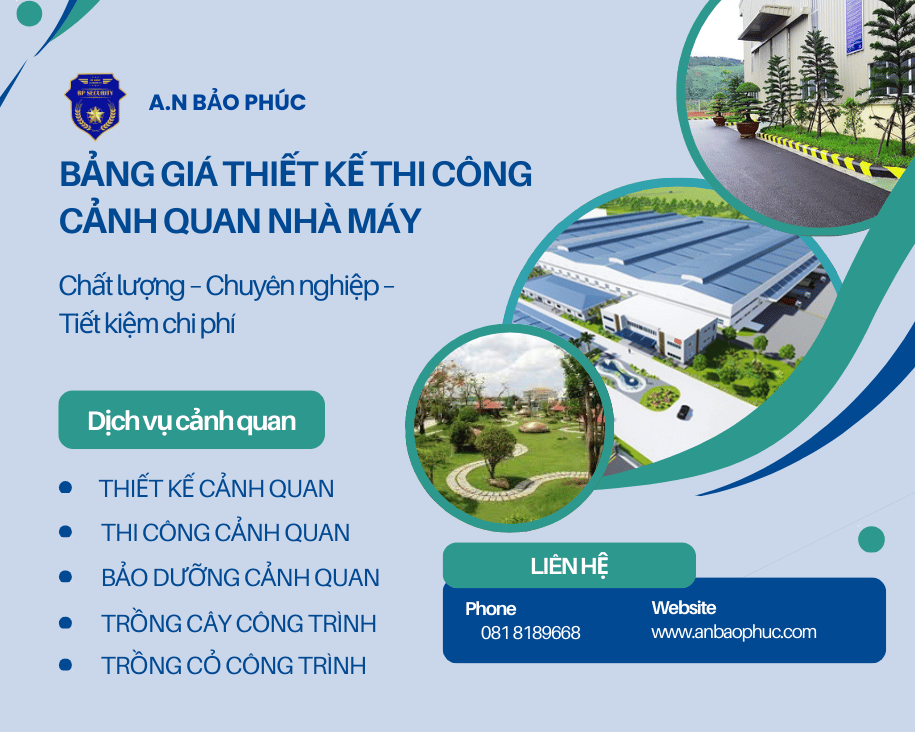 BP SECURITY

A.N BẢO PHÚC

BẢNG GIÁ THIẾT KẾ THI CÔNG CẢNH QUAN NHÀ MÁY

Chất lượng – Chuyên nghiệp – Tiết kiệm chi phí

Dịch vụ cảnh quan

- THIẾT KẾ CẢNH QUAN
- THI CÔNG CẢNH QUAN
- BẢO DƯỠNG CẢNH QUAN
- TRỒNG CÂY CÔNG TRÌNH
- TRỒNG CỎ CÔNG TRÌNH

LIÊN HỆ

Phone
081 8189668

Website
www.anbaophuc.com